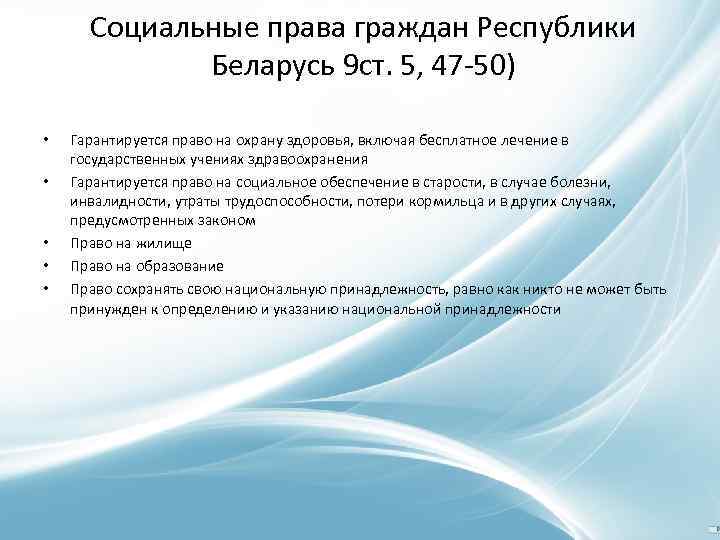 Социальные права граждан Республики Беларусь 9ст. 5, 47-50)

• Гарантируется право на охрану здоровья, включая бесплатное лечение в государственных учениях здравоохранения
• Гарантируется право на социальное обеспечение в старости, в случае болезни, инвалидности, утраты трудоспособности, потери кормильца и в других случаях, предусмотренных законом
• Право на жилище
• Право на образование
• Право сохранять свою национальную принадлежность, равно как никто не может быть принужден к определению и указанию национальной принадлежности